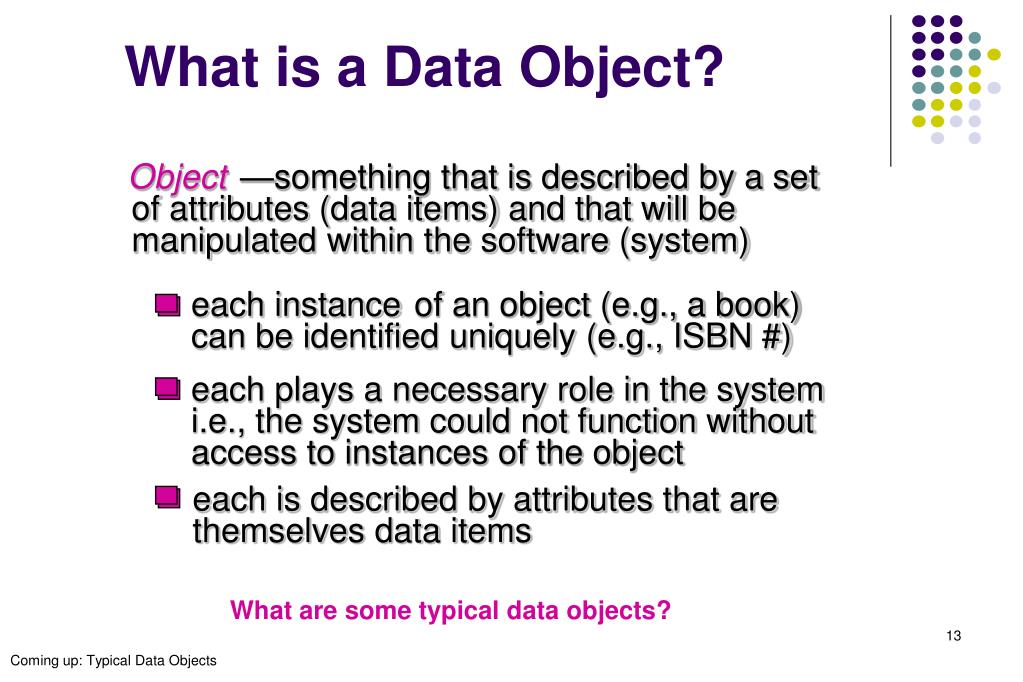 What is a Data Object?

Object —something that is described by a set of attributes (data items) and that will be manipulated within the software (system)

each instance of an object (e.g., a book) can be identified uniquely (e.g., ISBN #)

each plays a necessary role in the system i.e., the system could not function without access to instances of the object

each is described by attributes that are themselves data items

What are some typical data objects?

13

Coming up: Typical Data Objects